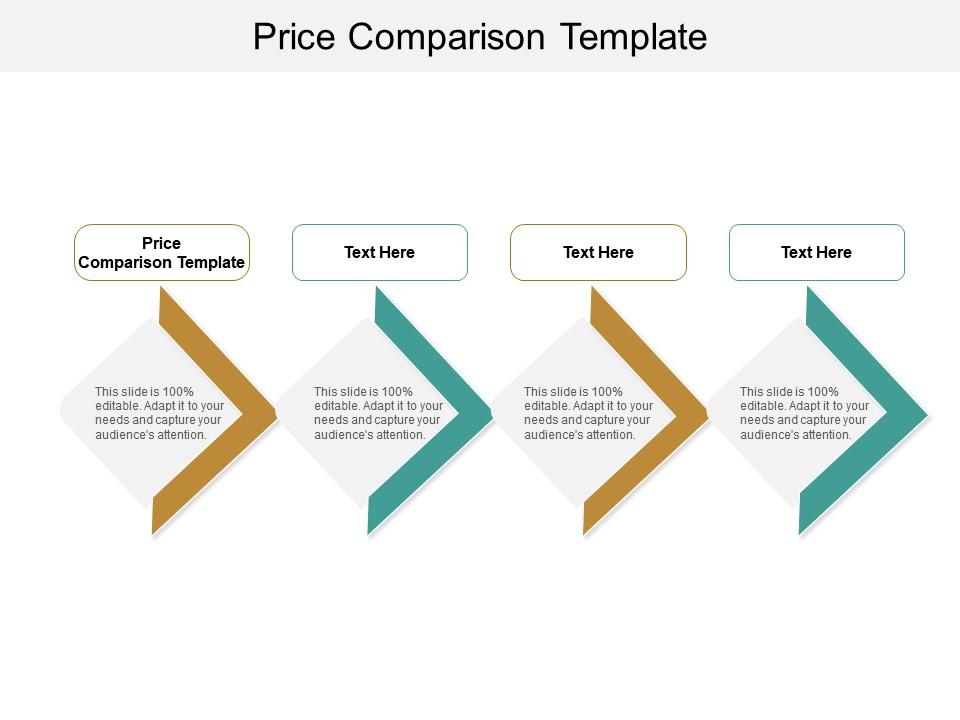 Price Comparison Template

Price Comparison Template

This slide is 100% editable. Adapt it to your needs and capture your audience's attention.

Text Here

This slide is 100% editable. Adapt it to your needs and capture your audience's attention.

Text Here

This slide is 100% editable. Adapt it to your needs and capture your audience's attention.

Text Here

This slide is 100% editable. Adapt it to your needs and capture your audience's attention.